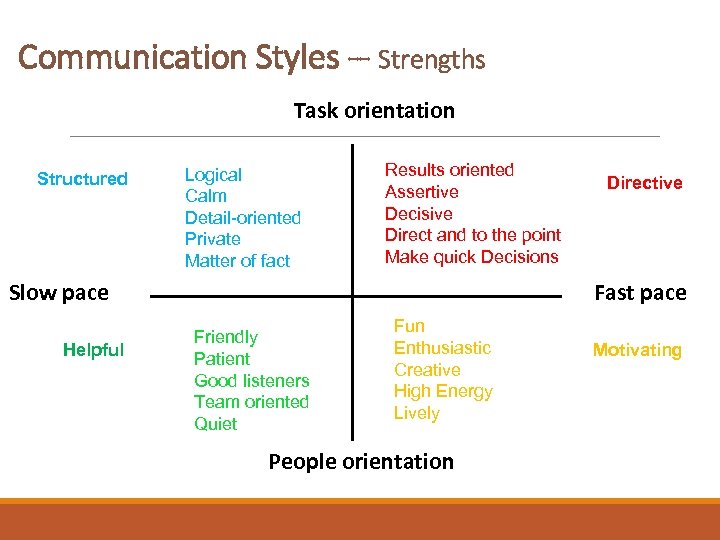 Communication Styles – Strengths

Task orientation

Structured

Logical
Calm
Detail-oriented
Private
Matter of fact

Results oriented
Assertive
Decisive
Direct and to the point
Make quick Decisions

Directive

Slow pace

Fast pace

Helpful

Friendly
Patient
Good listeners
Team oriented
Quiet

Fun
Enthusiastic
Creative
High Energy
Lively

Motivating

People orientation